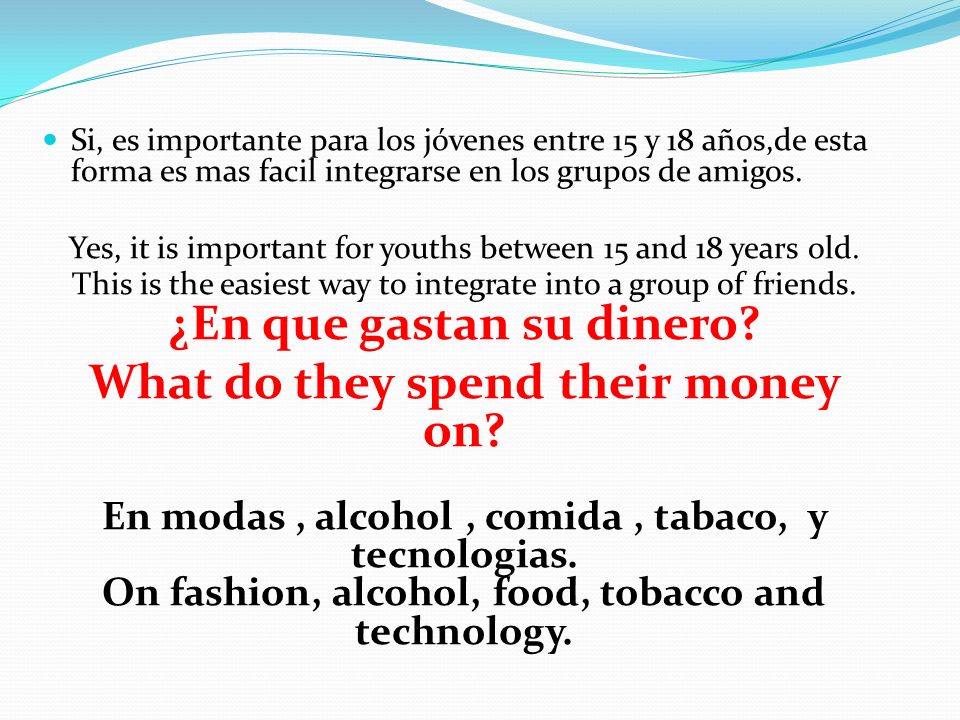 Si, es importante para los jóvenes entre 15 y 18 años,de esta forma es mas facil integrarse en los grupos de amigos.

Yes, it is important for youths between 15 and 18 years old. This is the easiest way to integrate into a group of friends.

¿En que gastan su dinero?
What do they spend their money on?

En modas , alcohol , comida , tabaco, y tecnologias.
On fashion, alcohol, food, tobacco and technology.